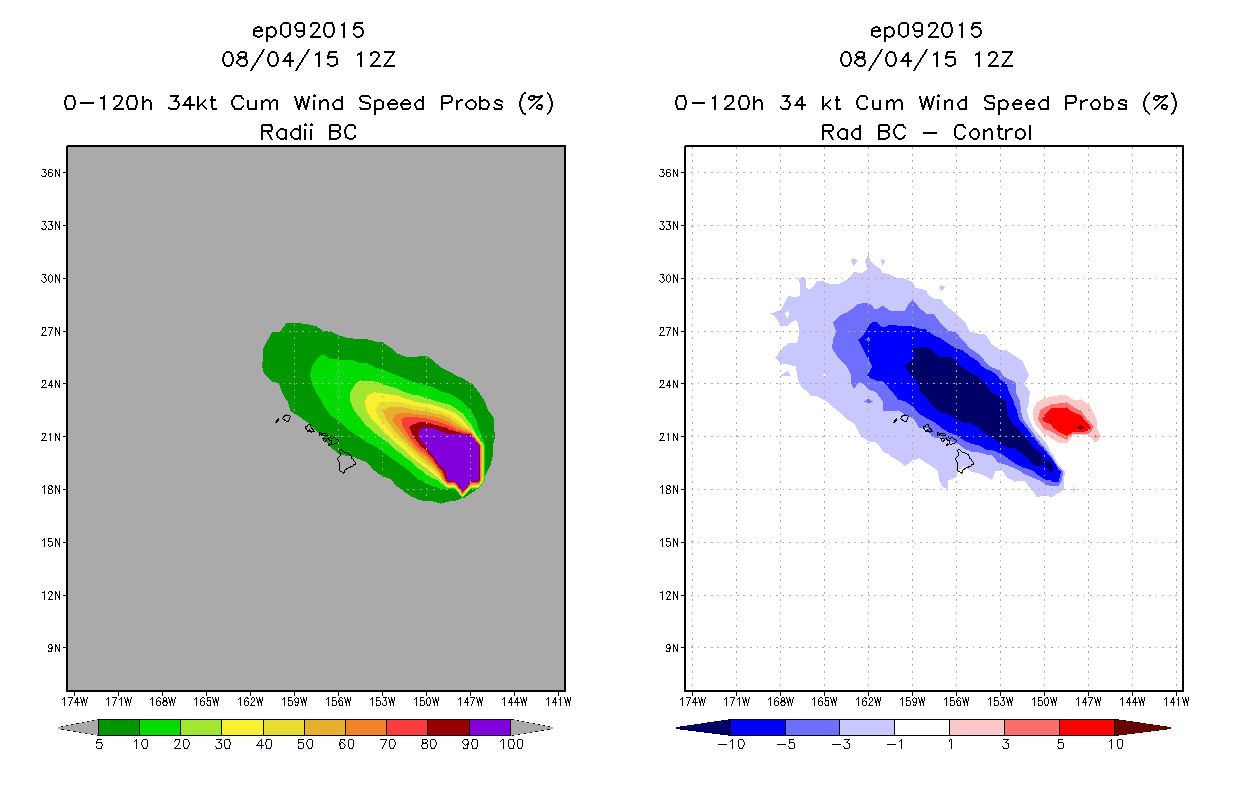 ep092015
08/04/15 12Z
0-120h 34kt Cum Wind Speed Probs (%)
Radii BC

36N
33N
30N
27N
24N
21N
18N
15N
12N
9N

174W 171W 168W 165W 162W 159W 156W 153W 150W 147W 144W 141W

5 10 20 30 40 50 60 70 80 90 100

ep092015
08/04/15 12Z
0-120h 34 kt Cum Wind Speed Probs (%)
Rad BC - Control

36N
33N
30N
27N
24N
21N
18N
15N
12N
9N

174W 171W 168W 165W 162W 159W 156W 153W 150W 147W 144W 141W

-10 -5 -3 -1 1 3 5 10